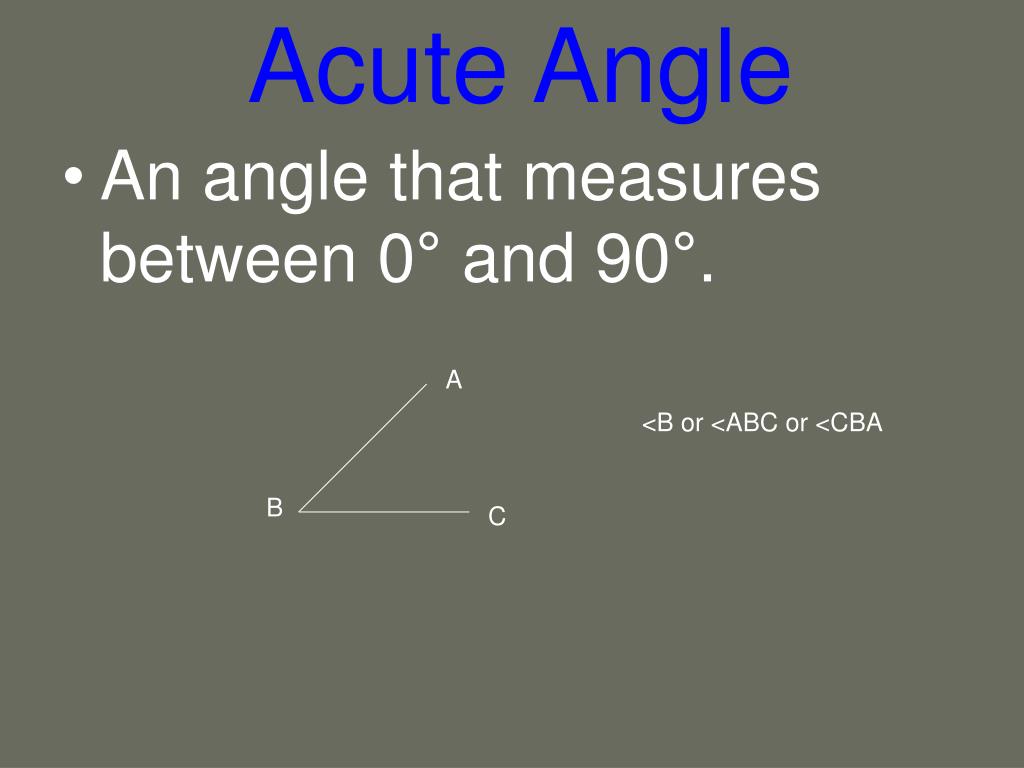 Acute Angle

• An angle that measures between 0° and 90°.

A

B

C

<B or <ABC or <CBA